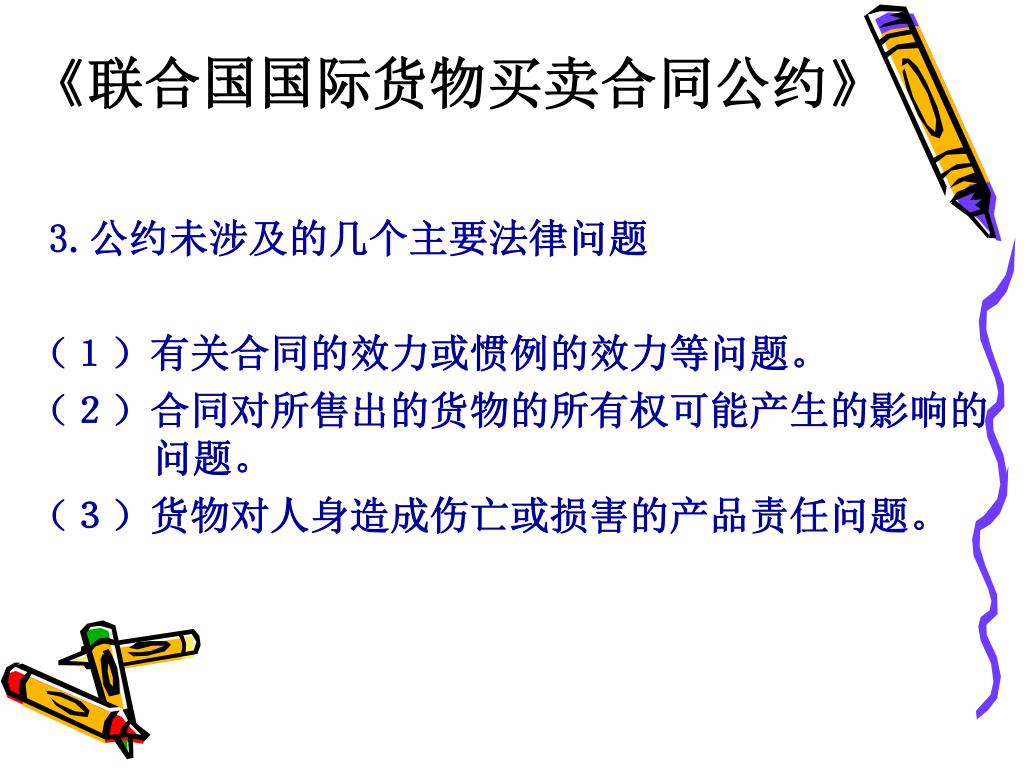 《联合国国际货物买卖合同公约》

3.公约未涉及的几个主要法律问题

（１）有关合同的效力或惯例的效力等问题。
（２）合同对所售出的货物的所有权可能产生的影响的问题。
（３）货物对人身造成伤亡或损害的产品责任问题。